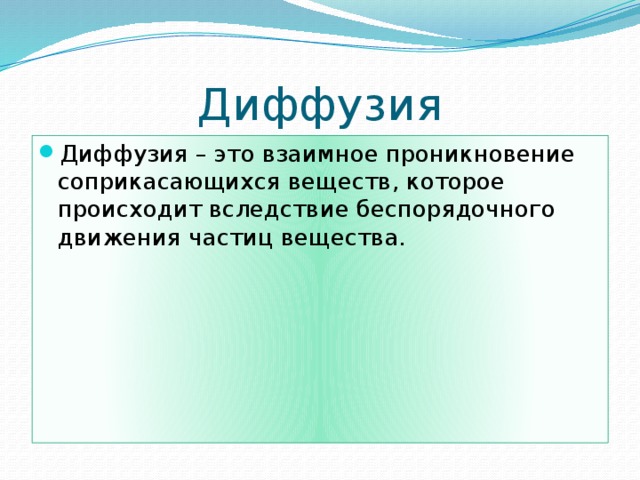 Диффузия

Диффузия – это взаимное проникновение соприкасающихся веществ, которое происходит вследствие беспорядочного движения частиц вещества.